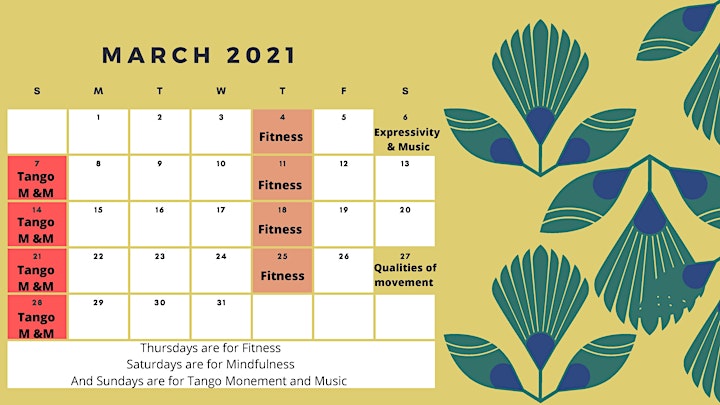 MARCH 2021

| S | M | T | W | T | F | S |
|---|---|---|---|---|---|---|
| | 1 | 2 | 3 | 4 Fitness | 5 | 6 Expressivity & Music |
| 7 Tango M &M | 8 | 9 | 10 | 11 Fitness | 12 | 13 |
| 14 Tango M &M | 15 | 16 | 17 | 18 Fitness | 19 | 20 |
| 21 Tango M &M | 22 | 23 | 24 | 25 Fitness | 26 | 27 Qualities of movement |
| 28 Tango M &M | 29 | 30 | 31 | | | |

Thursdays are for Fitness
Saturdays are for Mindfulness
And Sundays are for Tango Monement and Music